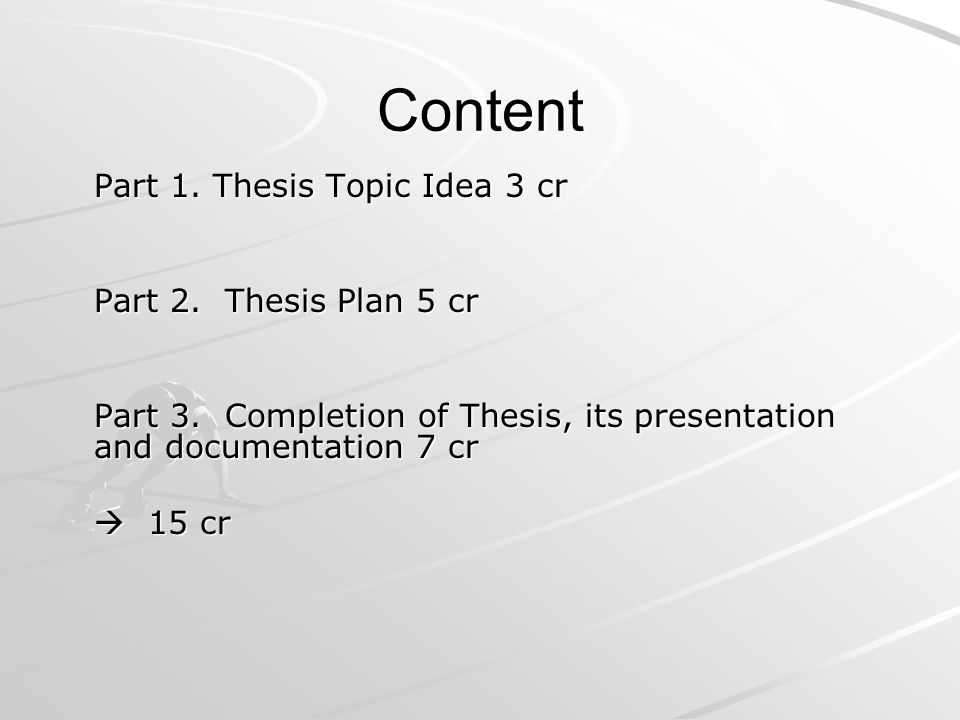 Content

Part 1. Thesis Topic Idea 3 cr

Part 2. Thesis Plan 5 cr

Part 3. Completion of Thesis, its presentation and documentation 7 cr

→ 15 cr